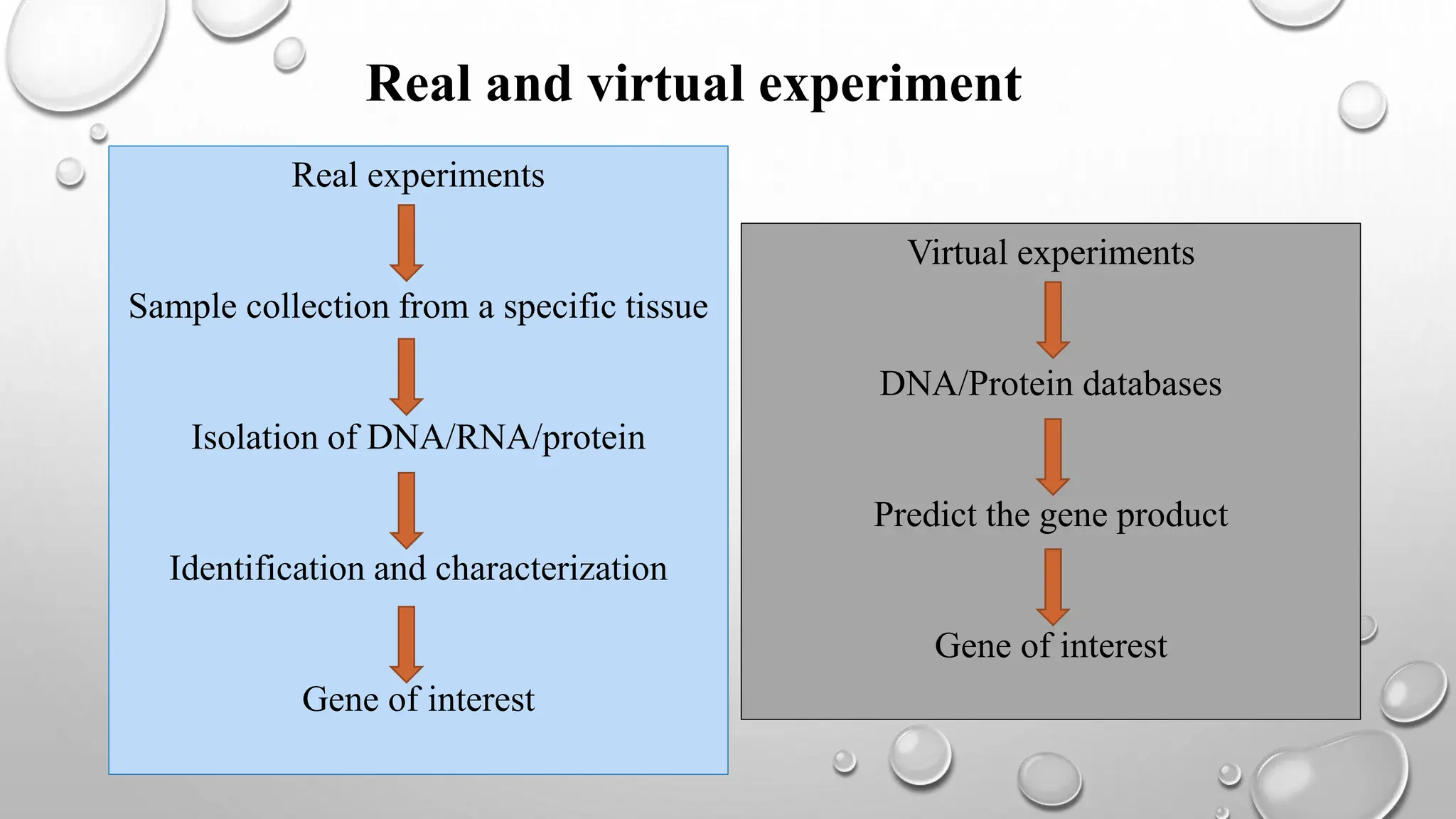 Real and virtual experiment

Real experiments

Sample collection from a specific tissue

Isolation of DNA/RNA/protein

Identification and characterization

Gene of interest

Virtual experiments

DNA/Protein databases

Predict the gene product

Gene of interest